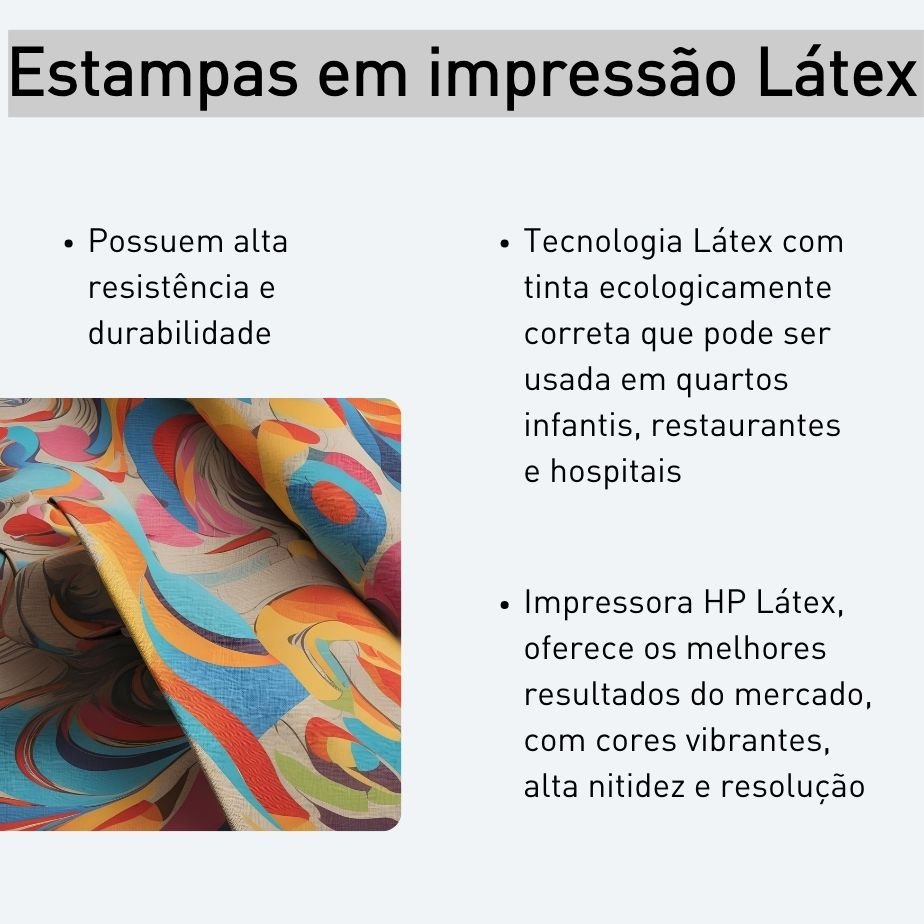 Estampas em impressão Látex

• Possuem alta resistência e durabilidade

• Tecnologia Látex com tinta ecologicamente correta que pode ser usada em quartos infantis, restaurantes e hospitais

• Impressora HP Látex, oferece os melhores resultados do mercado, com cores vibrantes, alta nitidez e resolução